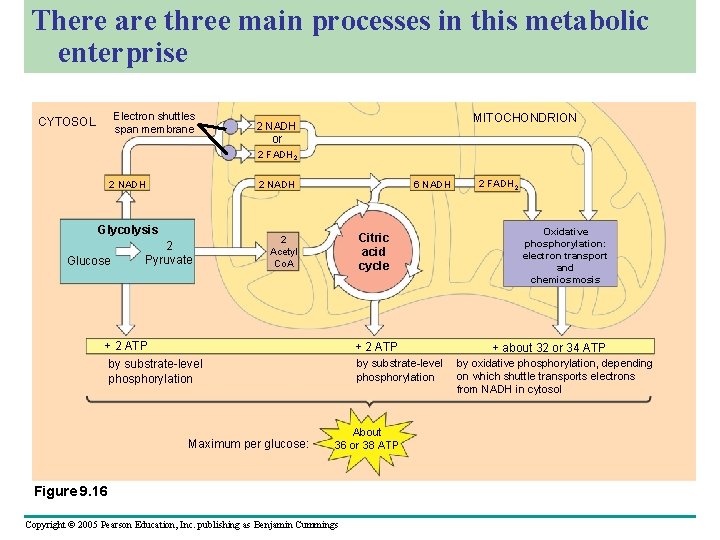 There are three main processes in this metabolic enterprise

CYTOSOL

Electron shuttles span membrane

2 NADH
or
2 $FADH_2$

MITOCHONDRION

2 NADH

2 NADH

6 NADH

2 $FADH_2$

Glycolysis

Glucose

2 Pyruvate

2 Acetyl CoA

Citric acid cycle

Oxidative phosphorylation: electron transport and chemiosmosis

+ 2 ATP
by substrate-level phosphorylation

+ 2 ATP
by substrate-level phosphorylation

+ about 32 or 34 ATP
by oxidative phosphorylation, depending on which shuttle transports electrons from NADH in cytosol

Maximum per glucose:

About 36 or 38 ATP

Figure 9.16

Copyright © 2005 Pearson Education, Inc. publishing as Benjamin Cummings